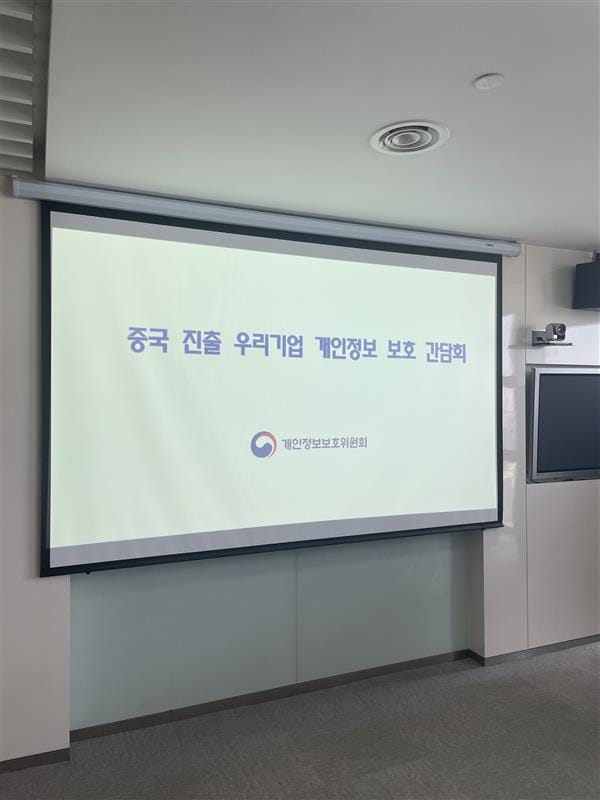 중국 진출 우리기업 개인정보 보호 간담회

개인정보보호위원회